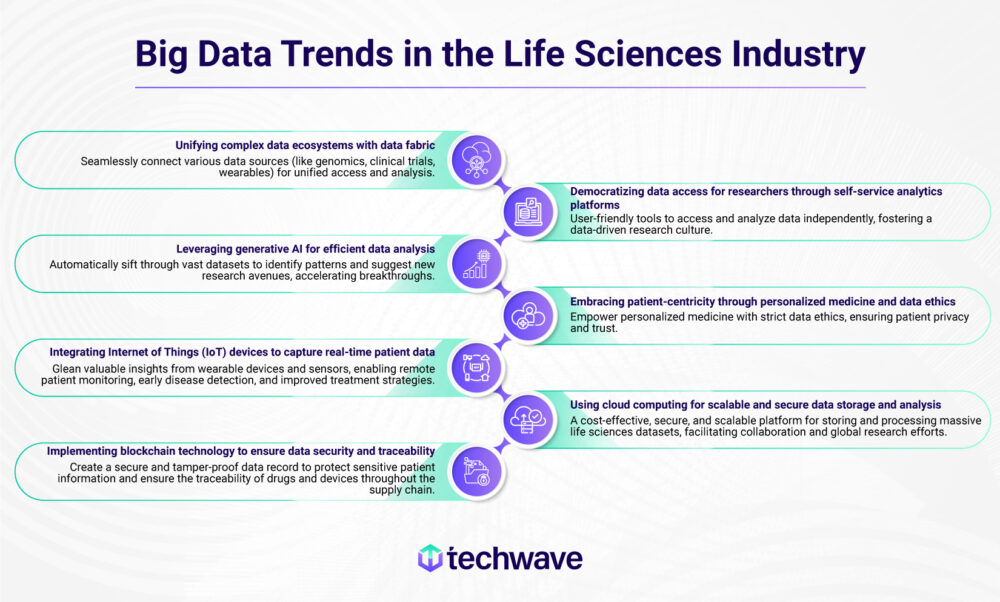 Big Data Trends in the Life Sciences Industry

Unifying complex data ecosystems with data fabric
Seamlessly connect various data sources (like genomics, clinical trials, wearables) for unified access and analysis.

Democratizing data access for researchers through self-service analytics platforms
User-friendly tools to access and analyze data independently, fostering a data-driven research culture.

Leveraging generative AI for efficient data analysis
Automatically sift through vast datasets to identify patterns and suggest new research avenues, accelerating breakthroughs.

Embracing patient-centricity through personalized medicine and data ethics
Empower personalized medicine with strict data ethics, ensuring patient privacy and trust.

Integrating Internet of Things (IoT) devices to capture real-time patient data
Glean valuable insights from wearable devices and sensors, enabling remote patient monitoring, early disease detection, and improved treatment strategies.

Using cloud computing for scalable and secure data storage and analysis
A cost-effective, secure, and scalable platform for storing and processing massive life sciences datasets, facilitating collaboration and global research efforts.

Implementing blockchain technology to ensure data security and traceability
Create a secure and tamper-proof data record to protect sensitive patient information and ensure the traceability of drugs and devices throughout the supply chain.

techwave